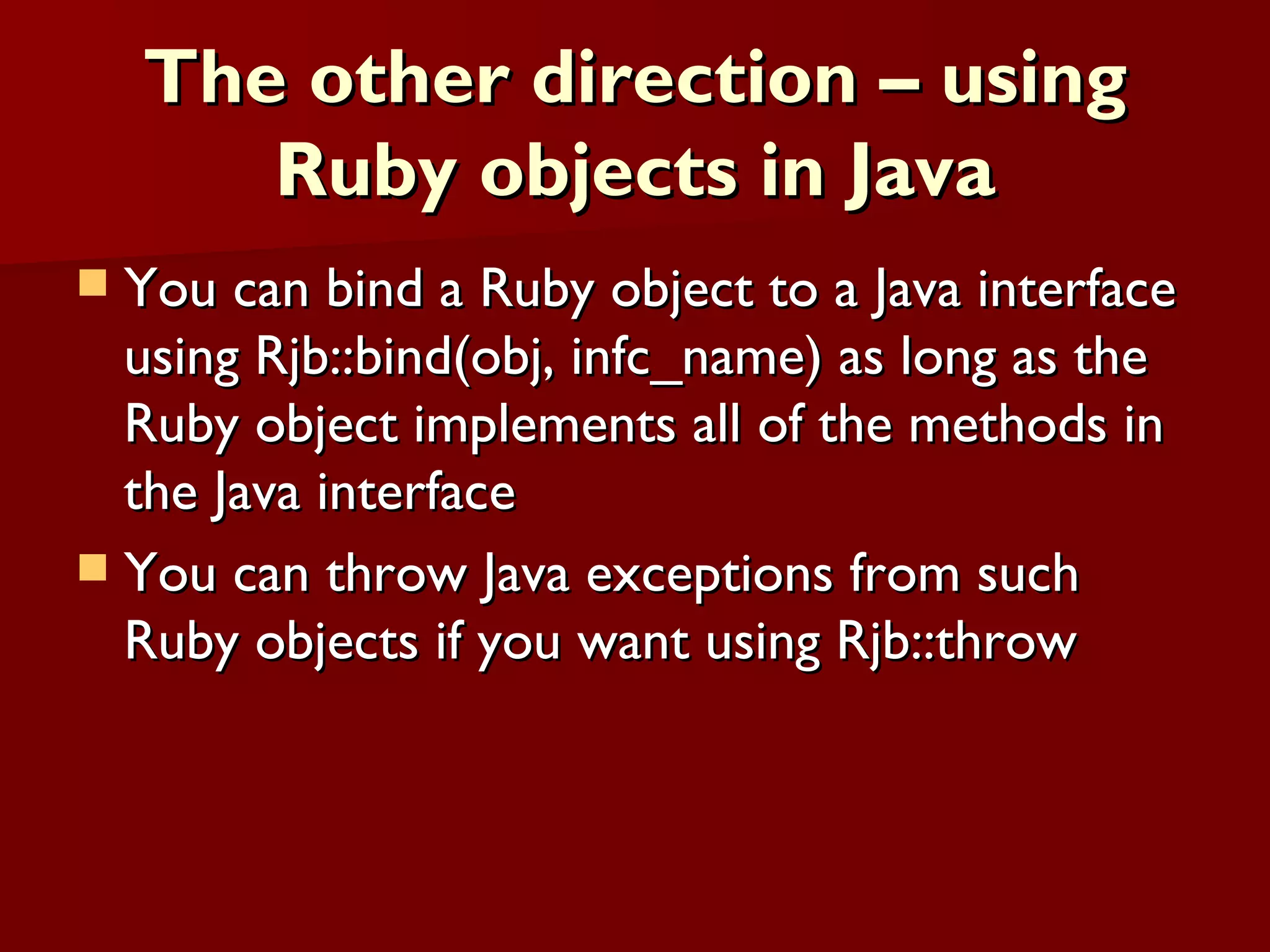 The other direction – using Ruby objects in Java

You can bind a Ruby object to a Java interface using Rjb::bind(obj, infc_name) as long as the Ruby object implements all of the methods in the Java interface

You can throw Java exceptions from such Ruby objects if you want using Rjb::throw